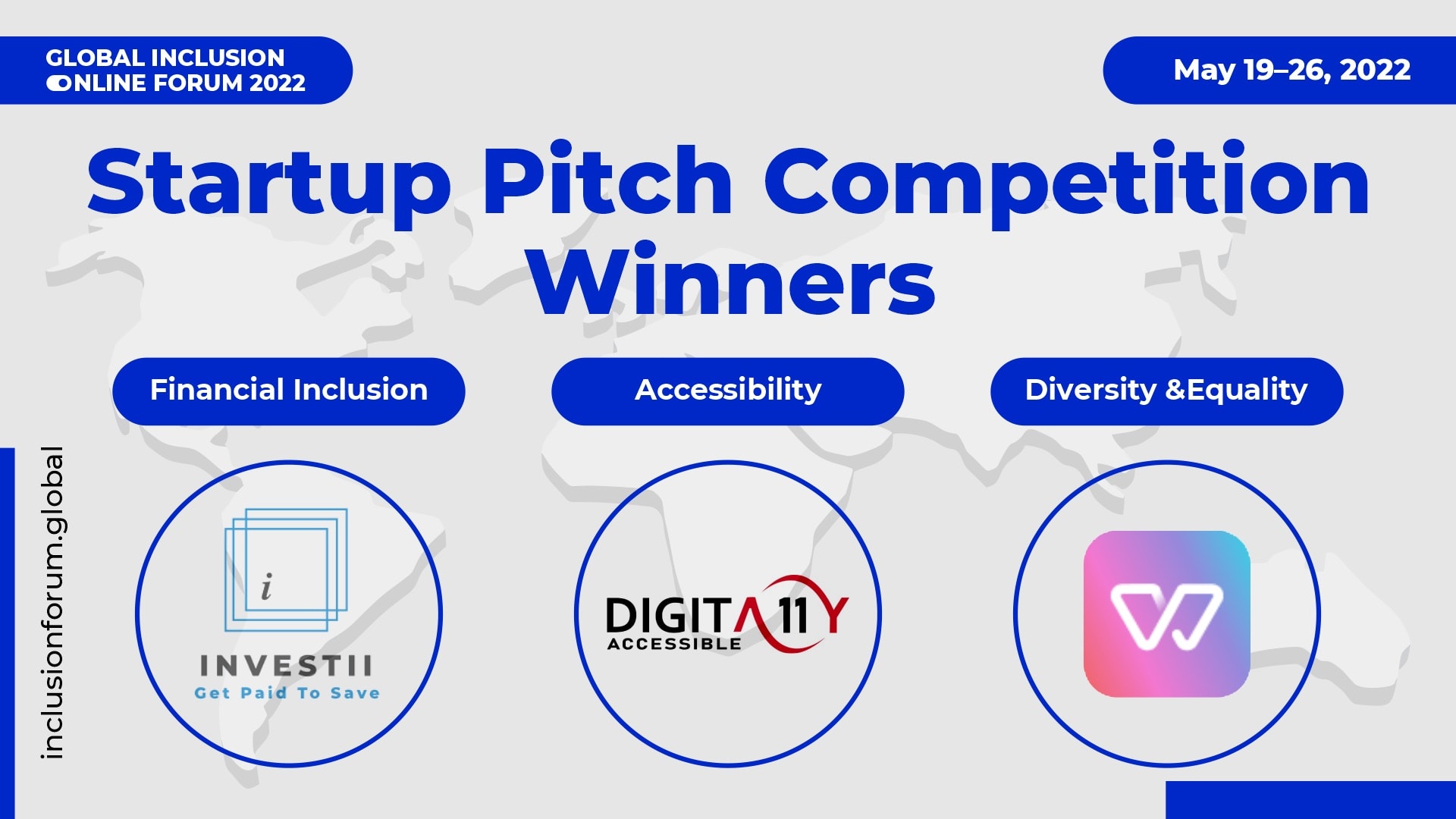 GLOBAL INCLUSION ONLINE FORUM 2022

May 19–26, 2022

Startup Pitch Competition Winners

Financial Inclusion

Accessibility

Diversity &Equality

inclusionforum.global

i

INVESTII
Get Paid To Save

DIGITA11Y
ACCESSIBLE